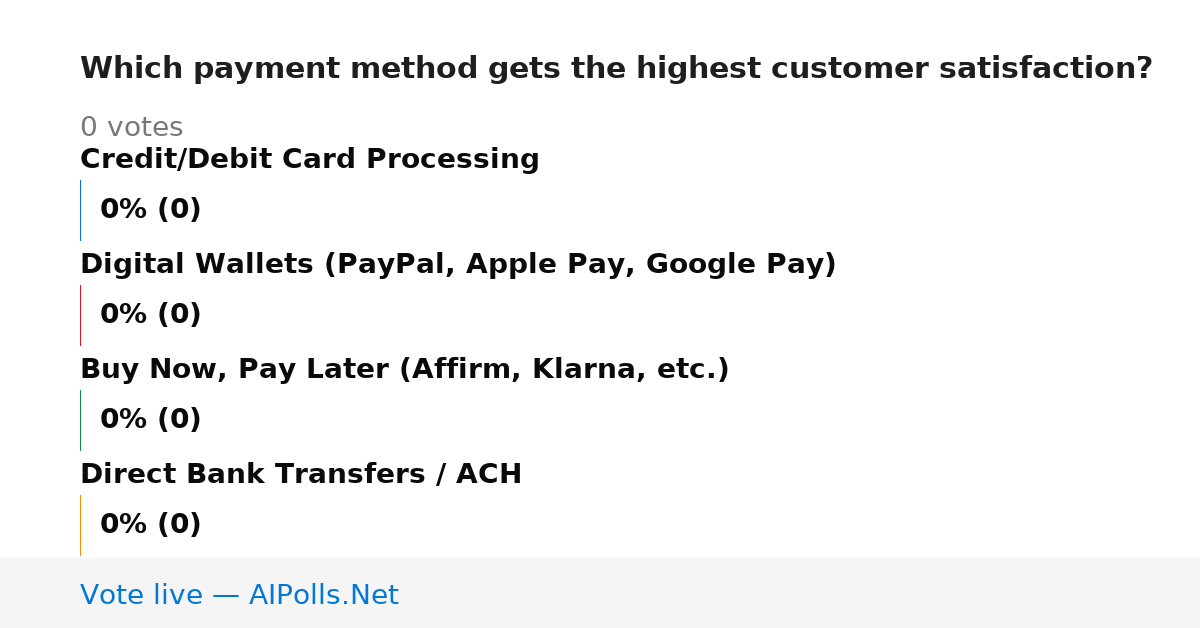 Which payment method gets the highest customer satisfaction?

0 votes

Credit/Debit Card Processing

0% (0)

Digital Wallets (PayPal, Apple Pay, Google Pay)

0% (0)

Buy Now, Pay Later (Affirm, Klarna, etc.)

0% (0)

Direct Bank Transfers / ACH

0% (0)

Vote live — AIPolls.Net